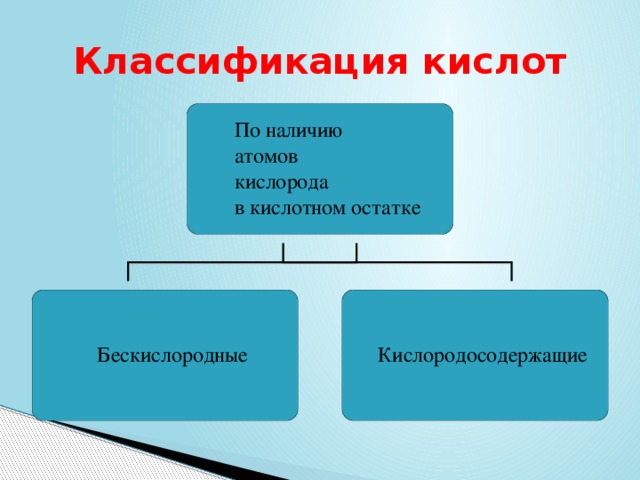 Классификация кислот

По наличию атомов кислорода в кислотном остатке

Бескислородные

Кислородосодержащие